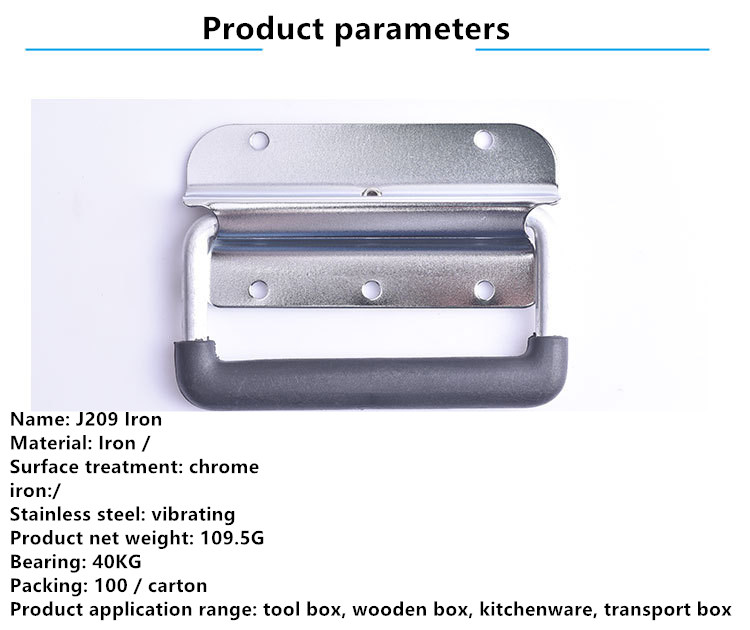 Product parameters

Name: J209 Iron
Material: Iron /
Surface treatment: chrome
iron:/
Stainless steel: vibrating
Product net weight: 109.5G
Bearing: 40KG
Packing: 100 / carton
Product application range: tool box, wooden box, kitchenware, transport box